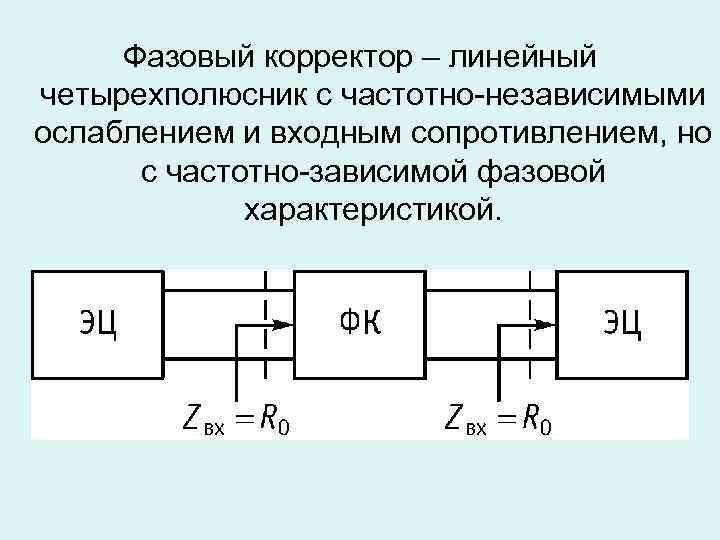 Фазовый корректор – линейный четырехполюсник с частотно-независимыми ослаблением и входным сопротивлением, но с частотно-зависимой фазовой характеристикой.

ЭЦ

ФК

ЭЦ

$Z_{вх} = R_0$

$Z_{вх} = R_0$